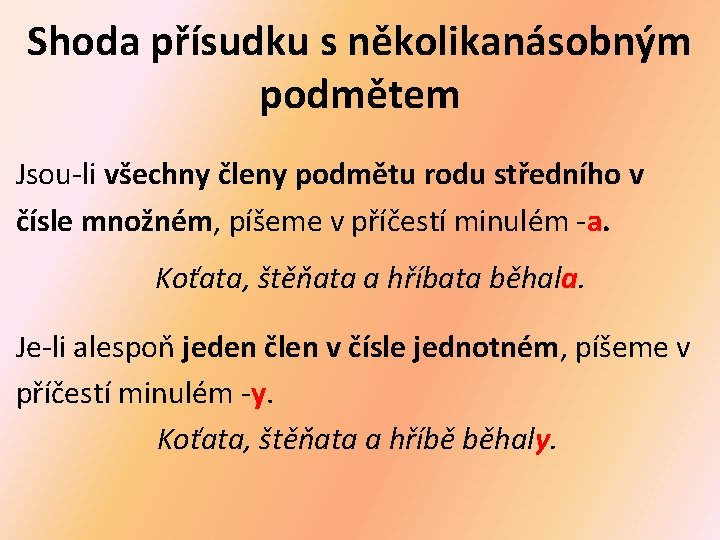 Shoda přísudku s několikanásobným podmětem

Jsou-li všechny členy podmětu rodu středního v čísle množném, píšeme v příčestí minulém -a.

Koťata, štěňata a hříbata běhala.

Je-li alespoň jeden člen v čísle jednotném, píšeme v příčestí minulém -y.

Koťata, štěňata a hříbě běhaly.